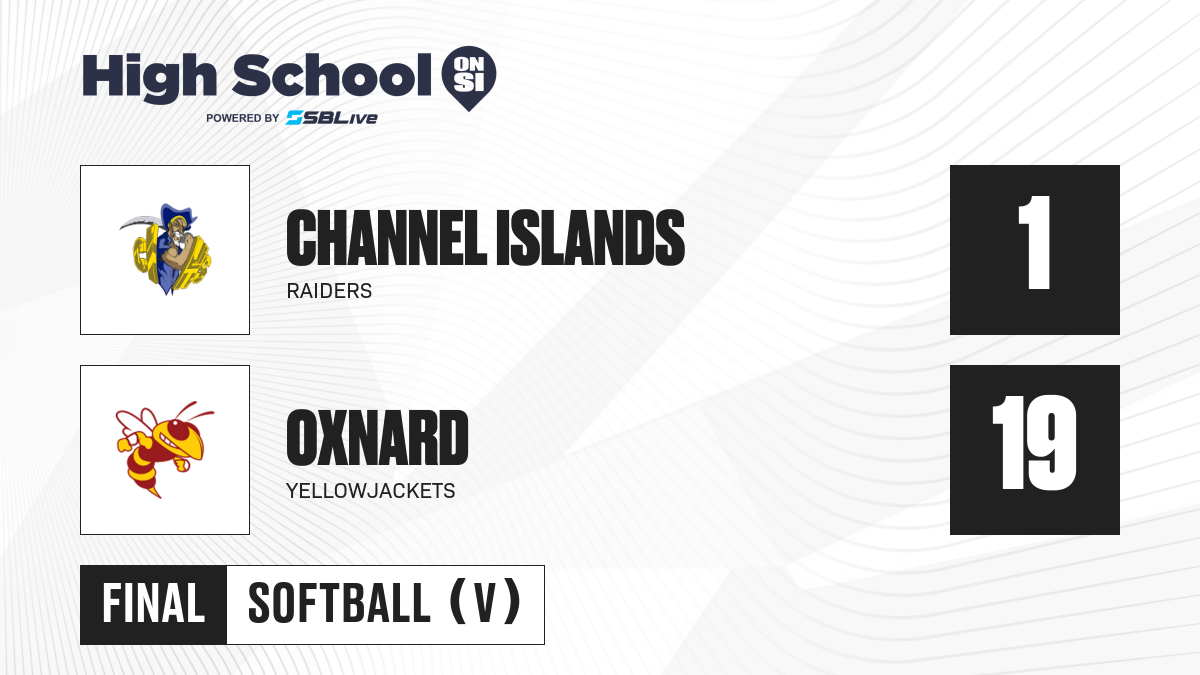 High School ON SI
POWERED BY SBLive

CHANNEL ISLANDS
RAIDERS

1

OXNARD
YELLOWJACKETS

19

FINAL SOFTBALL (V)